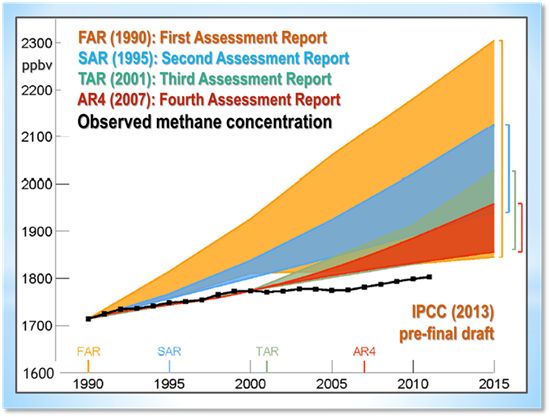 FAR (1990): First Assessment Report
SAR (1995): Second Assessment Report
TAR (2001): Third Assessment Report
AR4 (2007): Fourth Assessment Report
Observed methane concentration

2300
ppbv
2200
2100
2000
1900
1800
1700
1600

IPCC (2013)
pre-final draft

FAR
SAR
TAR
AR4

1990
1995
2000
2005
2010
2015